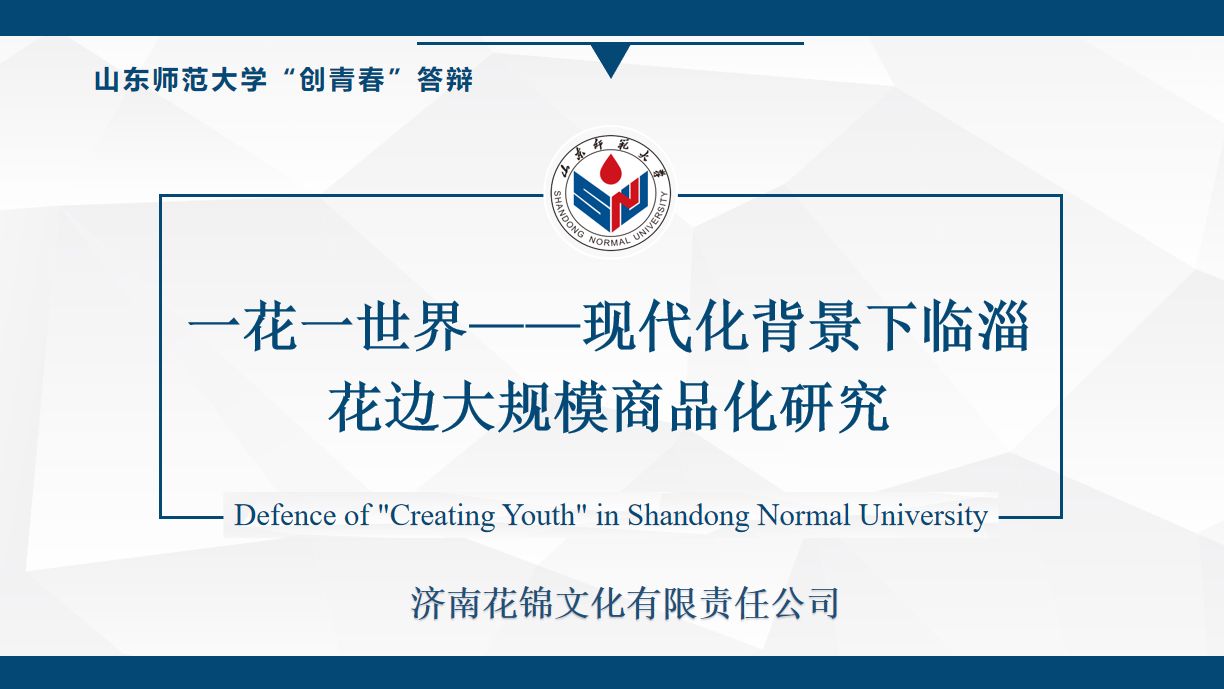 山东师范大学“创青春”答辩

山东师范大学
SHANDONG NORMAL UNIVERSITY

一花一世界——现代化背景下临淄花边大规模商品化研究

Defence of "Creating Youth" in Shandong Normal University

济南花锦文化有限责任公司